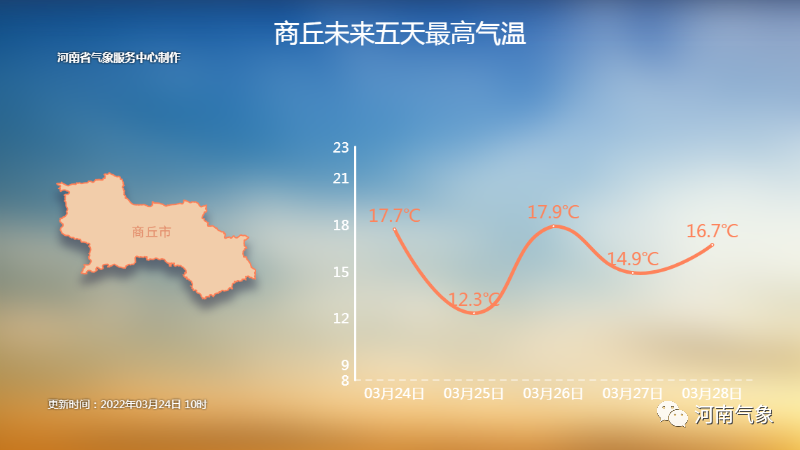 商丘未来五天最高气温

河南省气象服务中心制作

商丘市

23
21
18
15
12
9
8

17.7℃
12.3℃
17.9℃
14.9℃
16.7℃

03月24日 03月25日 03月26日 03月27日 03月28日

更新时间：2022年03月24日 10时

河南气象